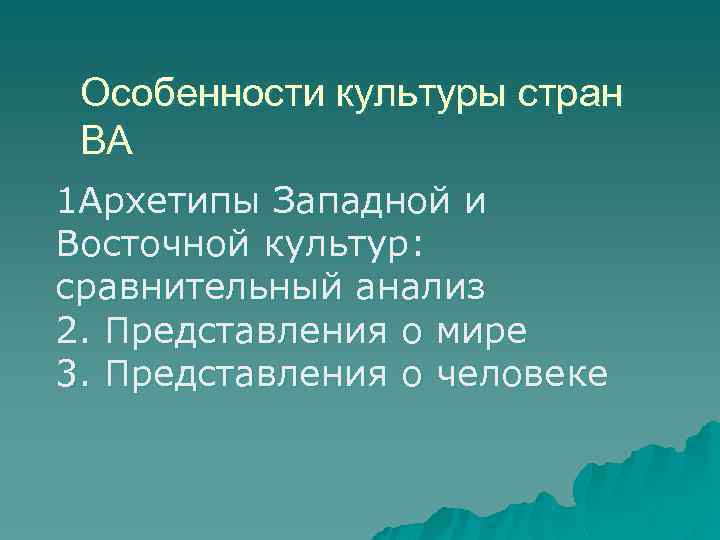 Особенности культуры стран ВА

1Архетипы Западной и Восточной культур: сравнительный анализ
2. Представления о мире
3. Представления о человеке